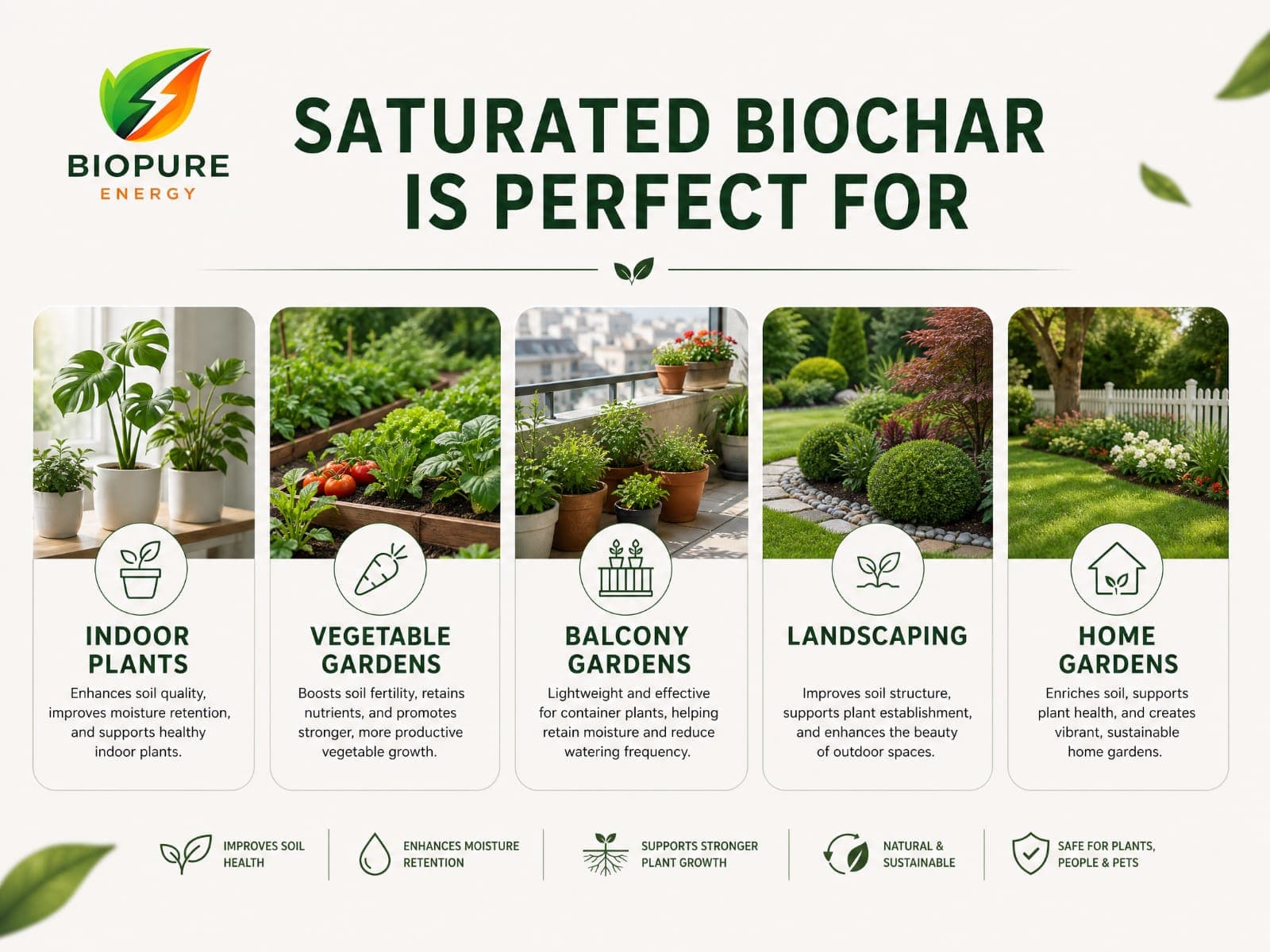 BIOPURE
ENERGY

SATURATED BIOCHAR IS PERFECT FOR

INDOOR PLANTS
Enhances soil quality, improves moisture retention, and supports healthy indoor plants.

VEGETABLE GARDENS
Boosts soil fertility, retains nutrients, and promotes stronger, more productive vegetable growth.

BALCONY GARDENS
Lightweight and effective for container plants, helping retain moisture and reduce watering frequency.

LANDSCAPING
Improves soil structure, supports plant establishment, and enhances the beauty of outdoor spaces.

HOME GARDENS
Enriches soil, supports plant health, and creates vibrant, sustainable home gardens.

IMPROVES SOIL HEALTH

ENHANCES MOISTURE RETENTION

SUPPORTS STRONGER PLANT GROWTH

NATURAL & SUSTAINABLE

SAFE FOR PLANTS, PEOPLE & PETS